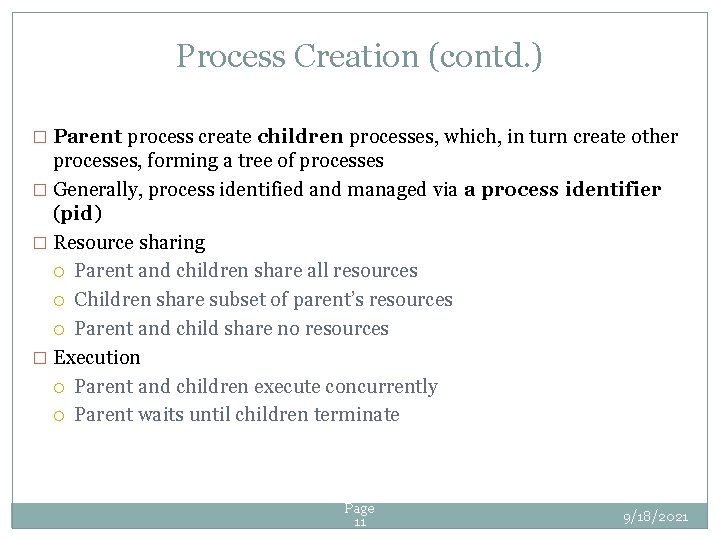 Process Creation (contd.)

□ Parent process create children processes, which, in turn create other processes, forming a tree of processes

□ Generally, process identified and managed via a process identifier (pid)

□ Resource sharing

○ Parent and children share all resources

○ Children share subset of parent's resources

○ Parent and child share no resources

□ Execution

○ Parent and children execute concurrently

○ Parent waits until children terminate

Page 11

9/18/2021